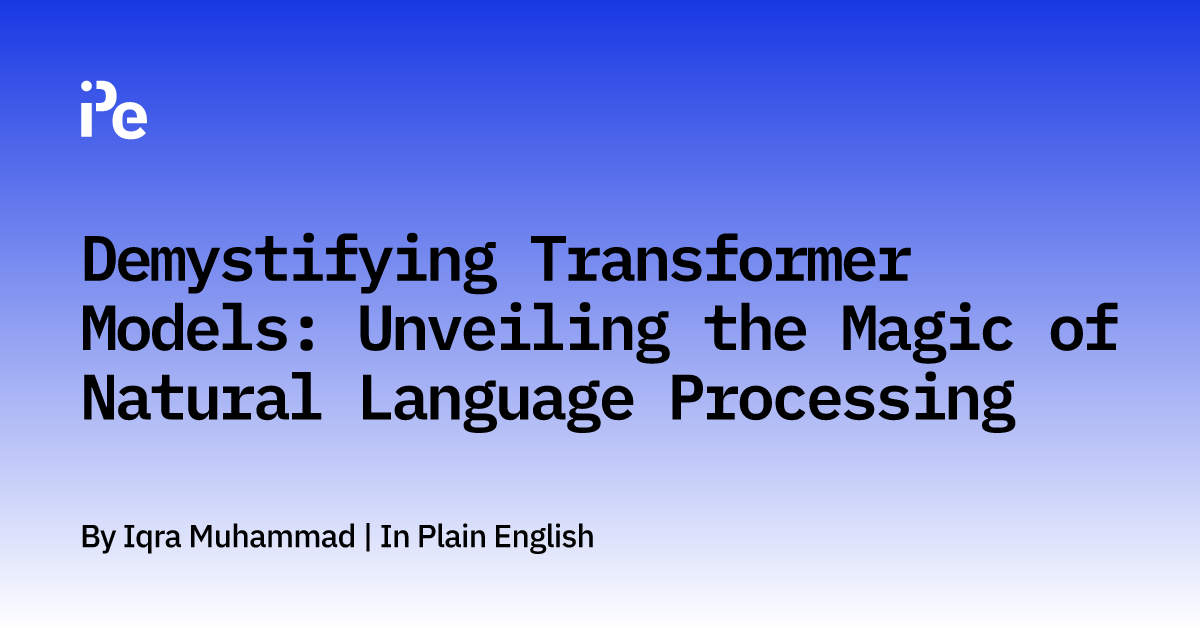 iPe

Demystifying Transformer Models: Unveiling the Magic of Natural Language Processing

By Iqra Muhammad | In Plain English